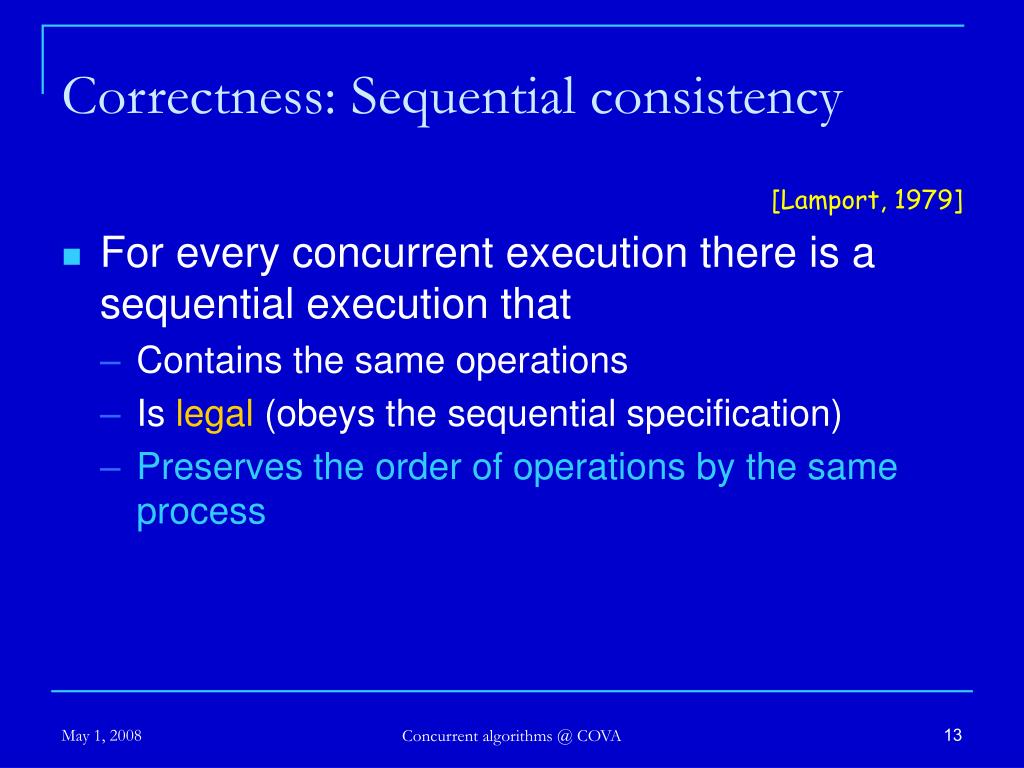 Correctness: Sequential consistency

[Lamport, 1979]

For every concurrent execution there is a sequential execution that

– Contains the same operations

– Is legal (obeys the sequential specification)

– Preserves the order of operations by the same process

May 1, 2008

Concurrent algorithms @ COVA

13